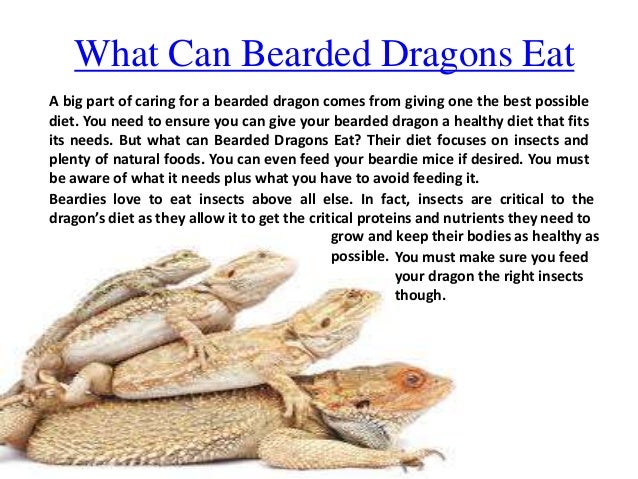 What Can Bearded Dragons Eat

A big part of caring for a bearded dragon comes from giving one the best possible diet. You need to ensure you can give your bearded dragon a healthy diet that fits its needs. But what can Bearded Dragons Eat? Their diet focuses on insects and plenty of natural foods. You can even feed your beardie mice if desired. You must be aware of what it needs plus what you have to avoid feeding it.

Beardies love to eat insects above all else. In fact, insects are critical to the dragon's diet as they allow it to get the critical proteins and nutrients they need to grow and keep their bodies as healthy as possible. You must make sure you feed your dragon the right insects though.